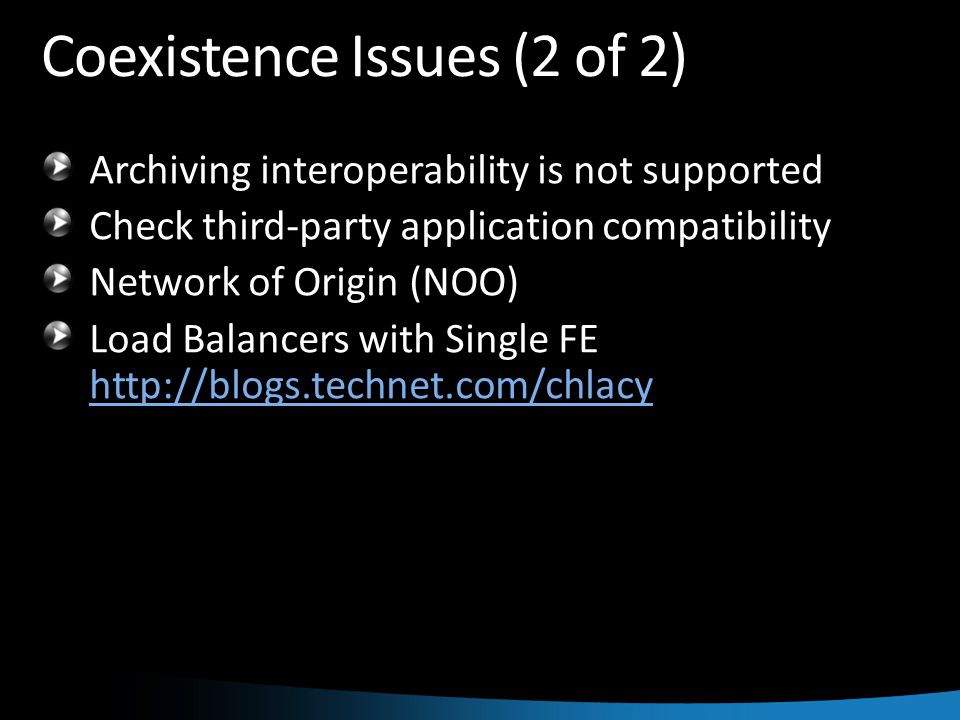 Coexistence Issues (2 of 2)

Archiving interoperability is not supported
Check third-party application compatibility
Network of Origin (NOO)
Load Balancers with Single FE http://blogs.technet.com/chlacy